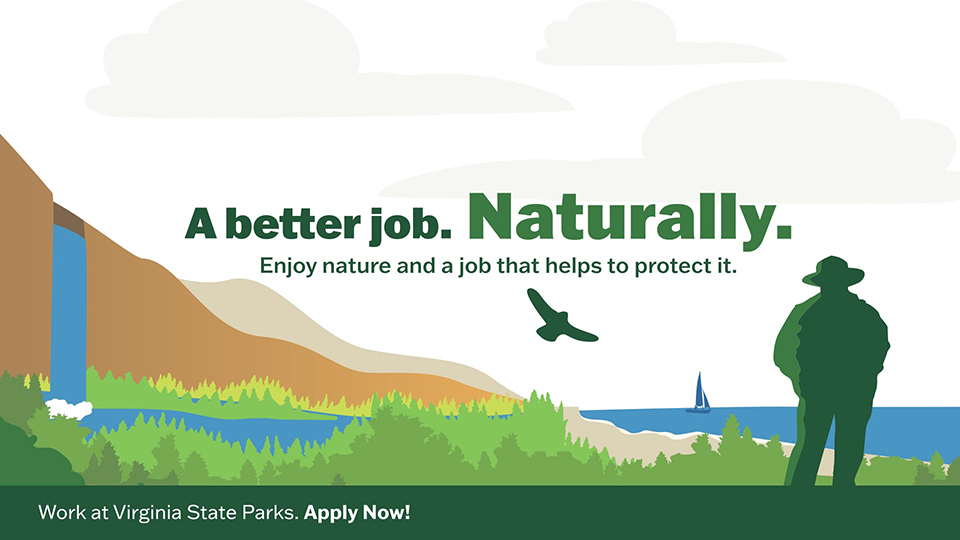 A better job. Naturally.
Enjoy nature and a job that helps to protect it.

Work at Virginia State Parks. Apply Now!